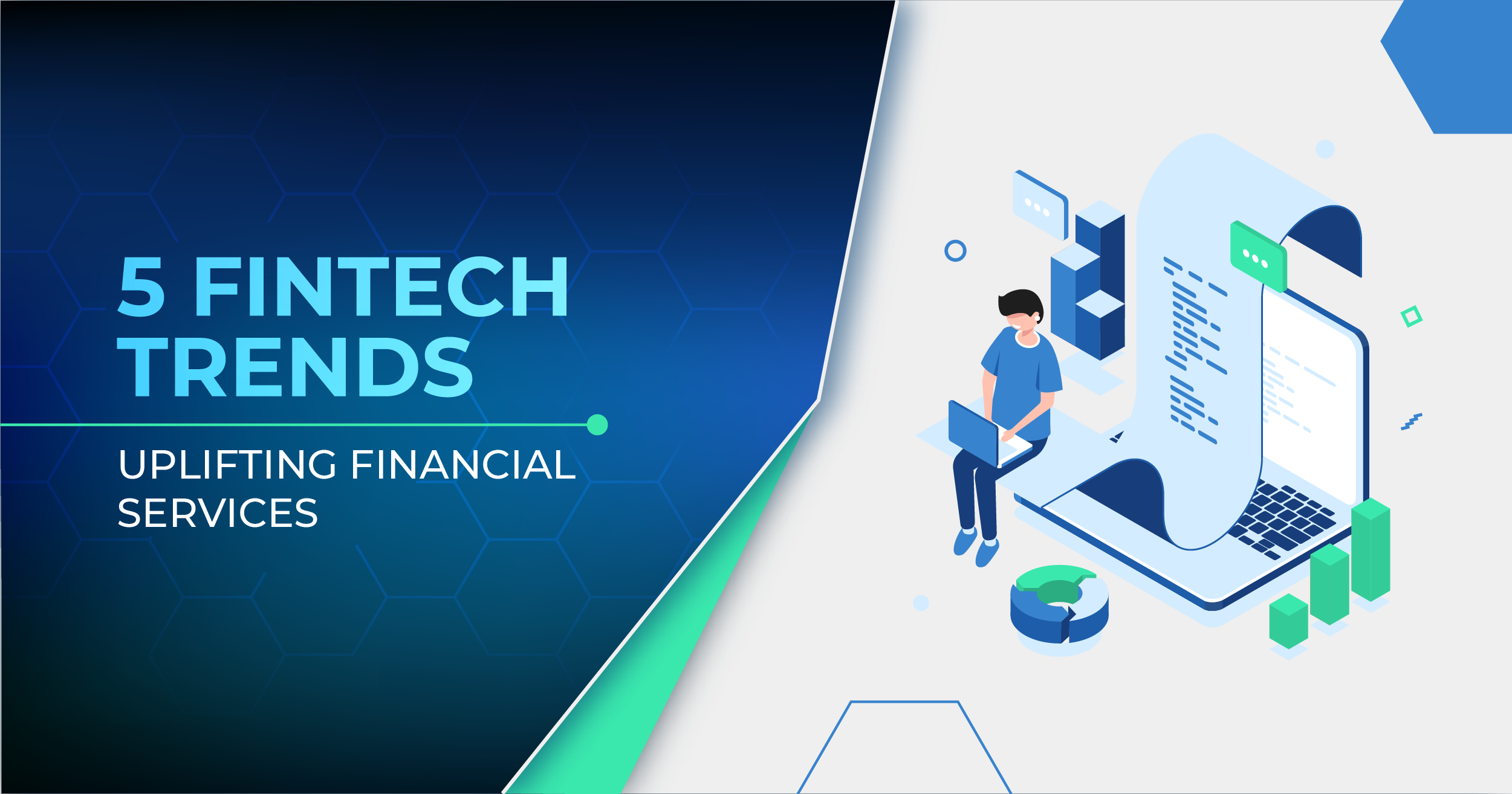 5 FINTECH TRENDS

UPLIFTING FINANCIAL SERVICES